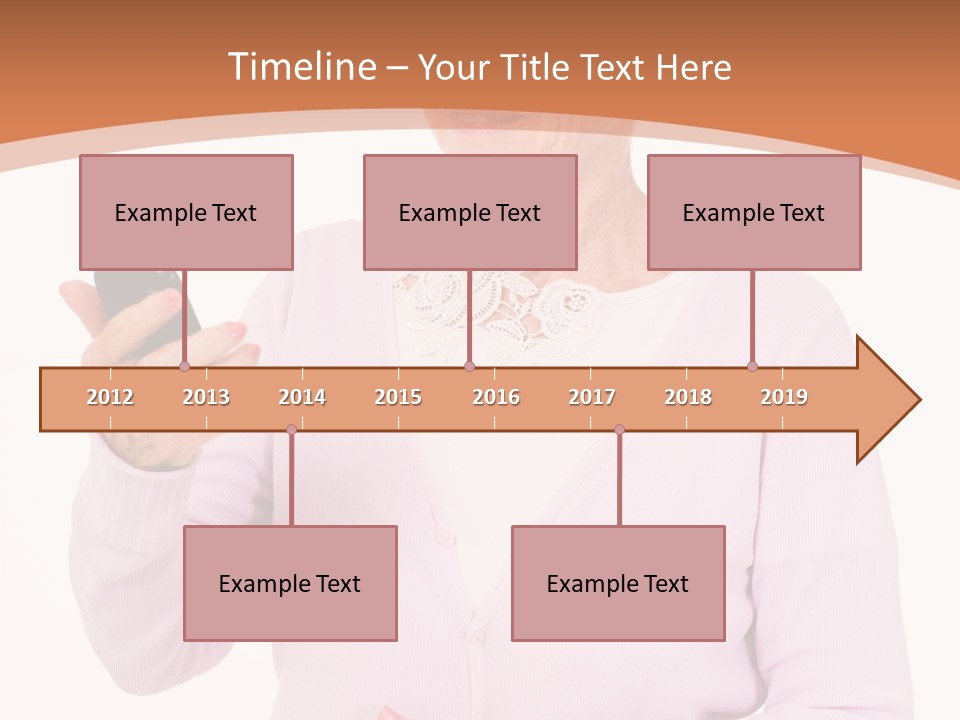 Timeline – Your Title Text Here

Example Text

Example Text

Example Text

2012 2013 2014 2015 2016 2017 2018 2019

Example Text

Example Text